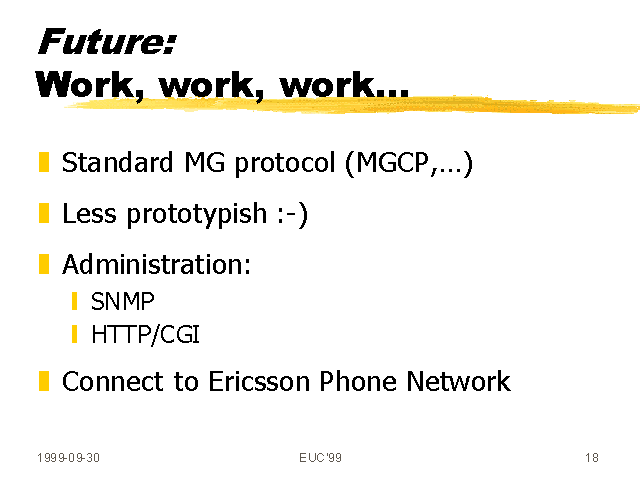 Future:
Work, work, work...

Standard MG protocol (MGCP,...)

Less prototypish :-)

Administration:

SNMP

HTTP/CGI

Connect to Ericsson Phone Network

1999-09-30

EUC'99

18